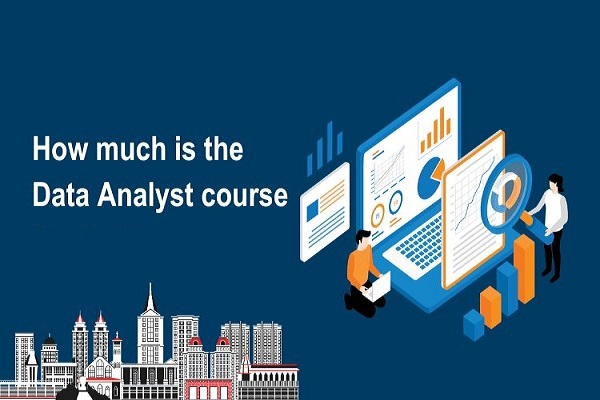 How much is the Data Analyst course